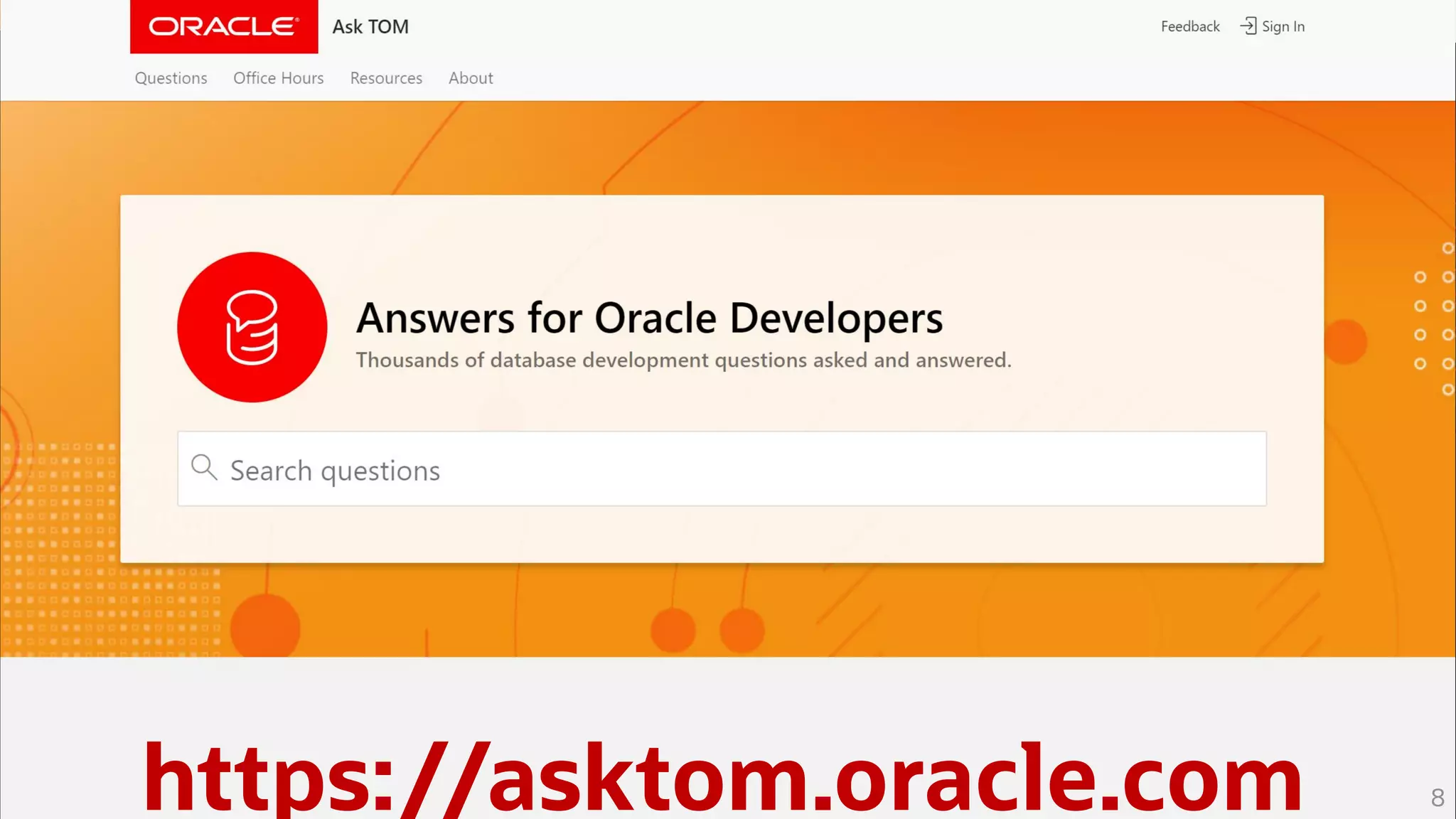 ORACLE Ask TOM

Feedback Sign In

Questions Office Hours Resources About

Answers for Oracle Developers

Thousands of database development questions asked and answered.

Search questions

https://asktom.oracle.com

8